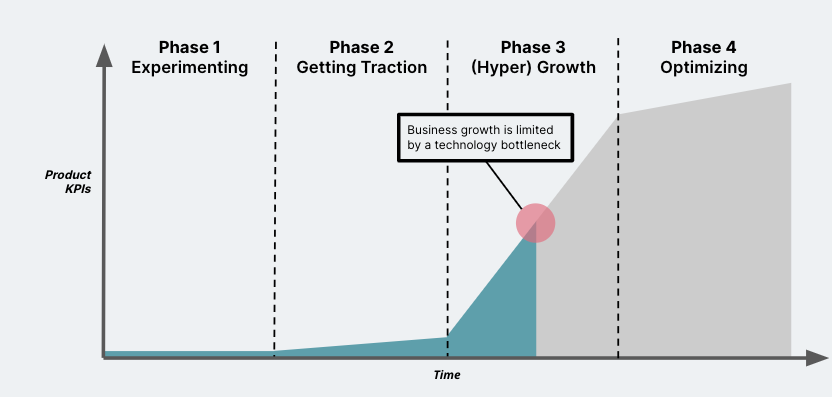 Phase 1
Experimenting

Phase 2
Getting Traction

Phase 3
(Hyper) Growth

Phase 4
Optimizing

Business growth is limited by a technology bottleneck

Product KPIs

Time